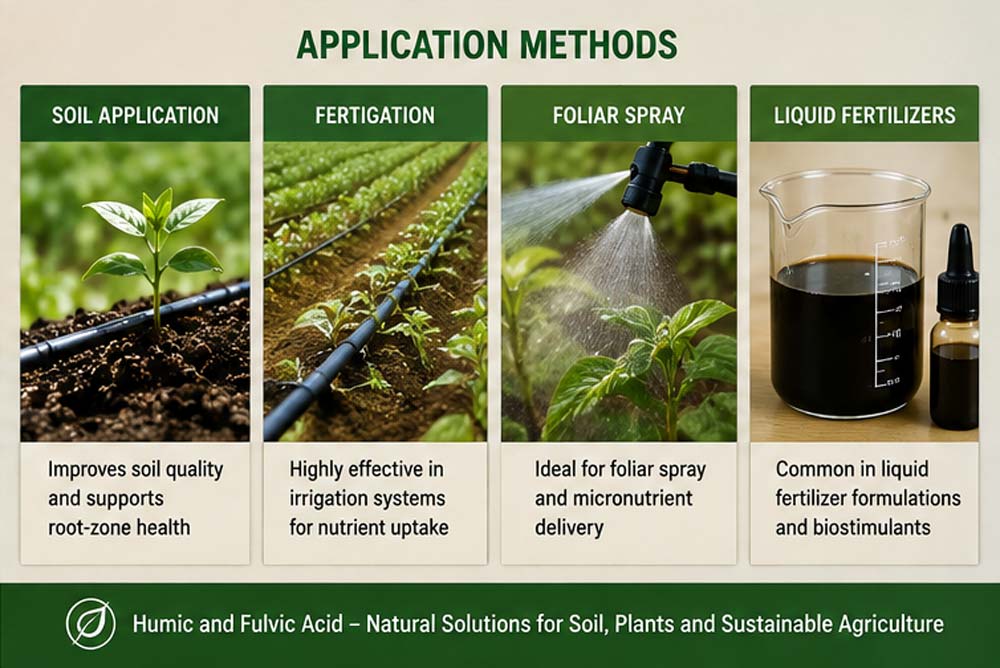 APPLICATION METHODS

SOIL APPLICATION

Improves soil quality and supports root-zone health

FERTIGATION

Highly effective in irrigation systems for nutrient uptake

FOLIAR SPRAY

Ideal for foliar spray and micronutrient delivery

LIQUID FERTILIZERS

Common in liquid fertilizer formulations and biostimulants

Humic and Fulvic Acid – Natural Solutions for Soil, Plants and Sustainable Agriculture